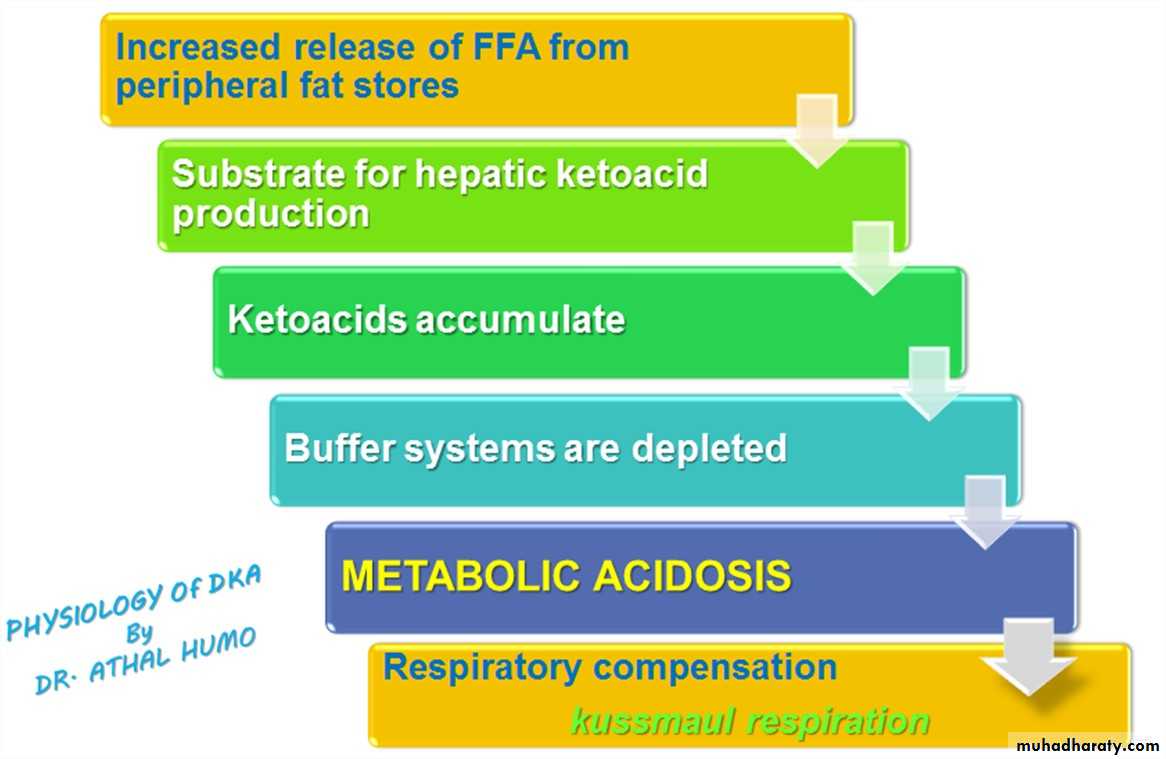 Increased release of FFA from peripheral fat stores

Substrate for hepatic ketoacid production

Ketoacids accumulate

Buffer systems are depleted

METABOLIC ACIDOSIS

Respiratory compensation

kussmaul respiration

PHYSIOLOGY OF DKA
By
DR. ATHAL HUMO

muhadharaty.com